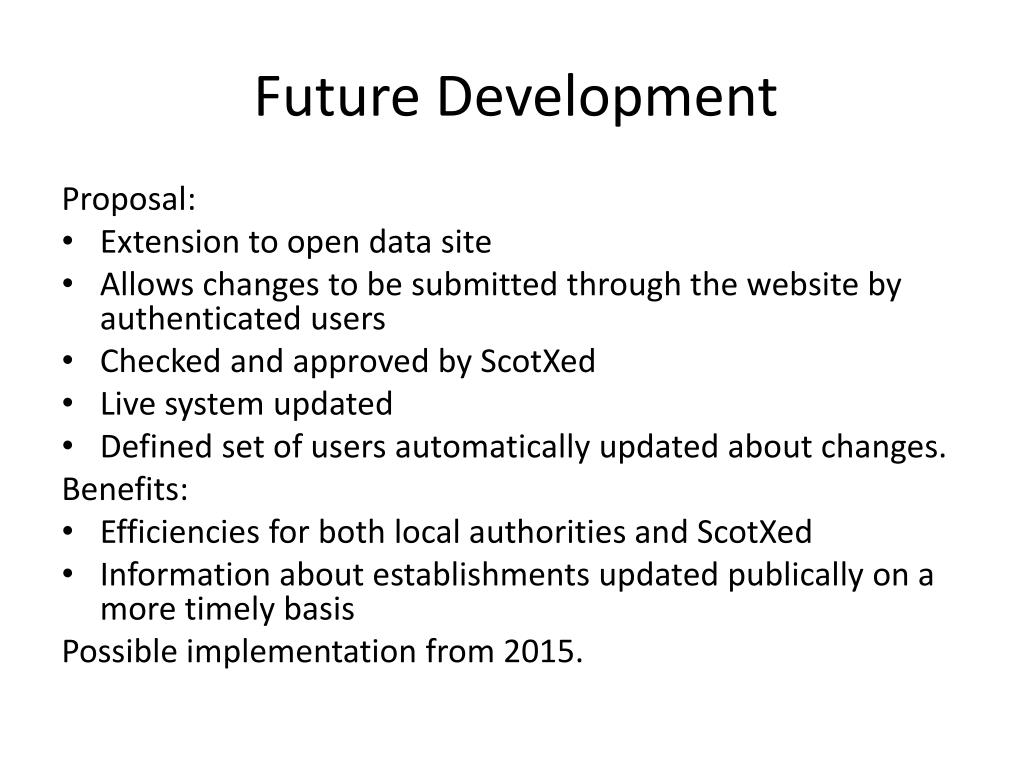 Future Development

Proposal:
• Extension to open data site
• Allows changes to be submitted through the website by authenticated users
• Checked and approved by ScotXed
• Live system updated
• Defined set of users automatically updated about changes.

Benefits:
• Efficiencies for both local authorities and ScotXed
• Information about establishments updated publically on a more timely basis

Possible implementation from 2015.